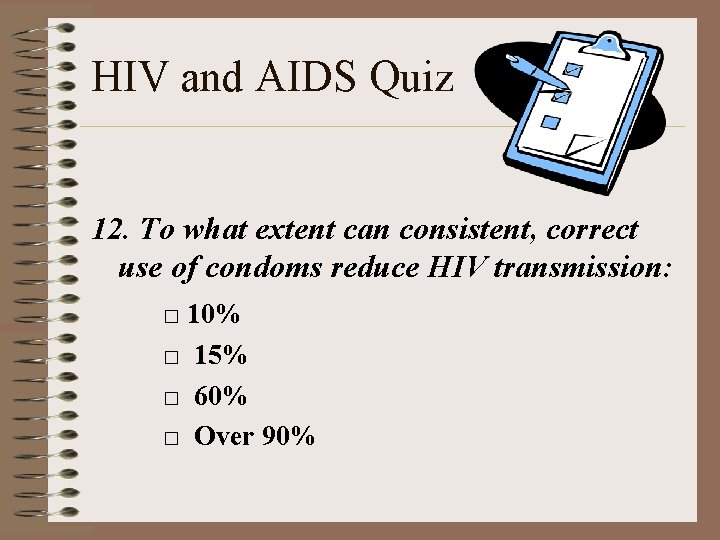 HIV and AIDS Quiz

12. To what extent can consistent, correct use of condoms reduce HIV transmission:

□ 10%
□ 15%
□ 60%
□ Over 90%